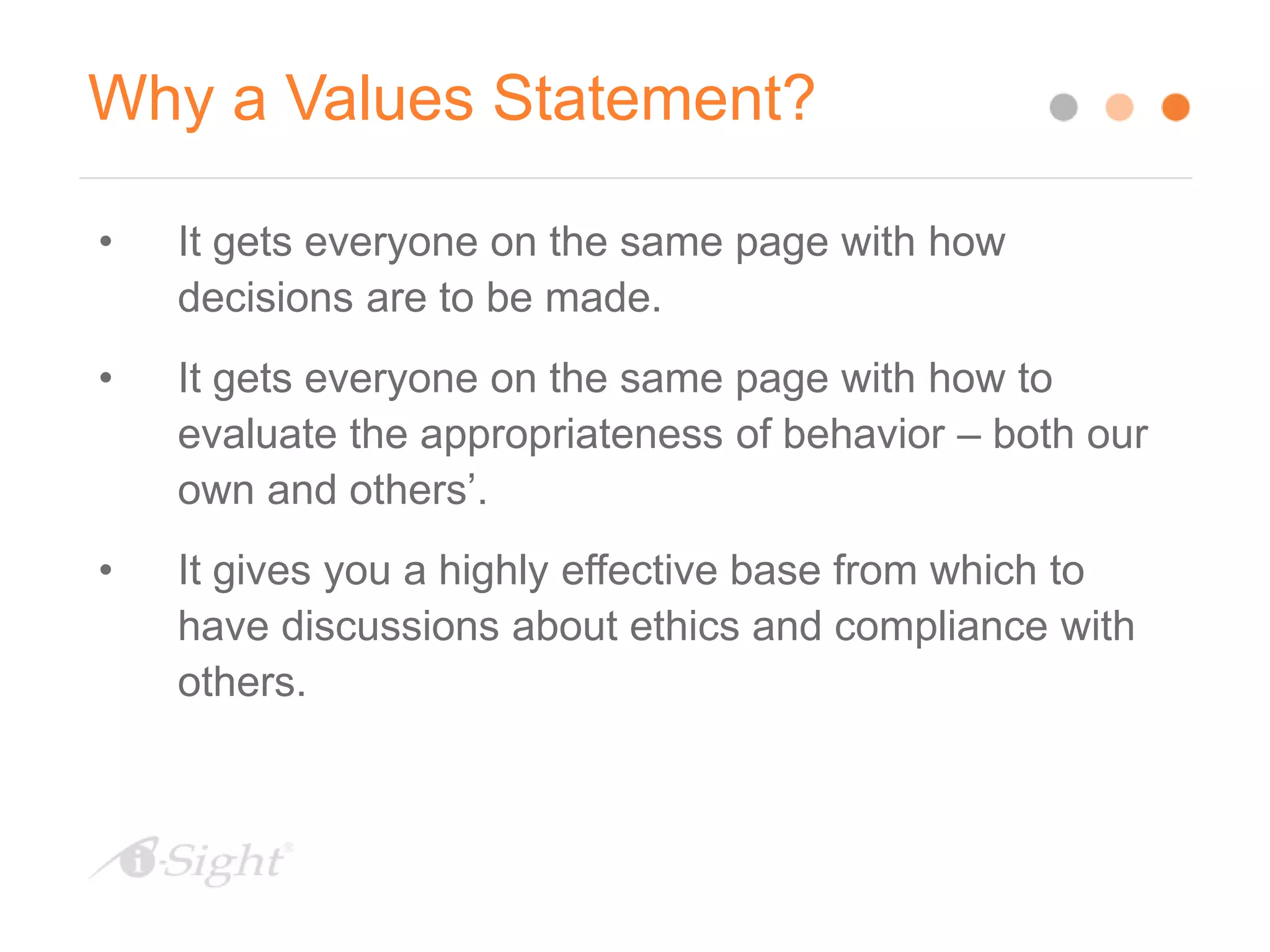 Why a Values Statement?

• It gets everyone on the same page with how decisions are to be made.

• It gets everyone on the same page with how to evaluate the appropriateness of behavior – both our own and others’.

• It gives you a highly effective base from which to have discussions about ethics and compliance with others.

i-Sight®